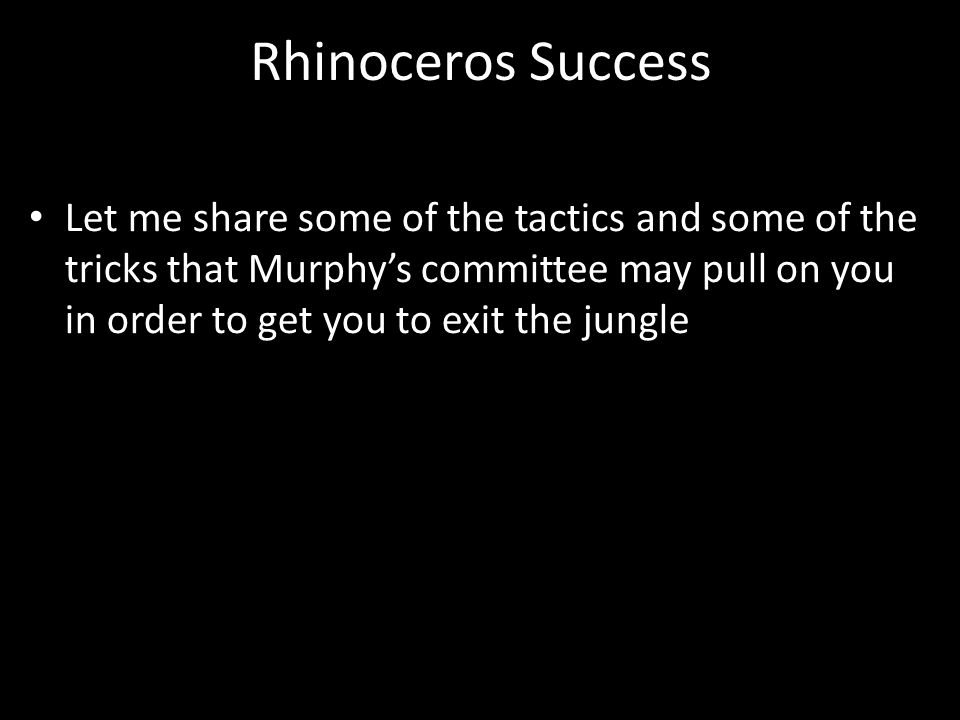 Rhinoceros Success

• Let me share some of the tactics and some of the tricks that Murphy’s committee may pull on you in order to get you to exit the jungle